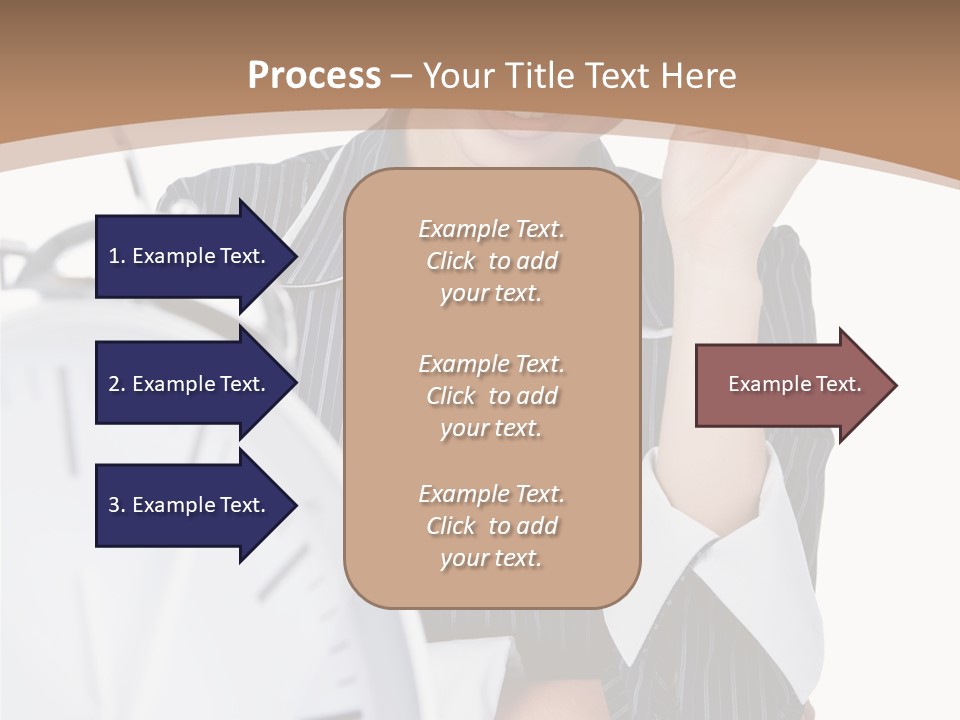 Process – Your Title Text Here

1. Example Text.

2. Example Text.

3. Example Text.

Example Text. Click to add your text.

Example Text. Click to add your text.

Example Text. Click to add your text.

Example Text.